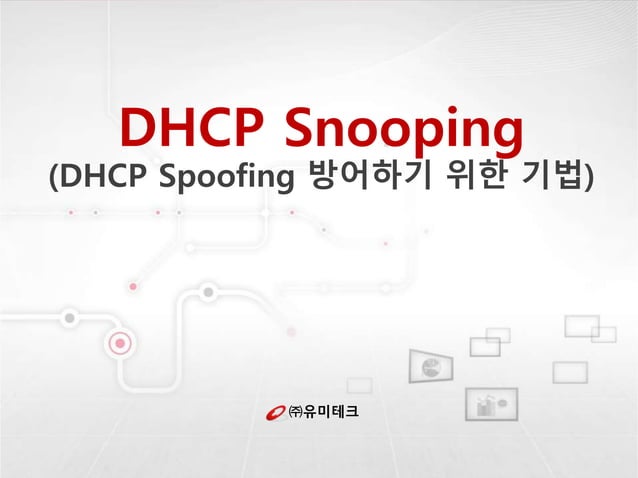 DHCP Snooping
(DHCP Spoofing 방어하기 위한 기법)

㈜유미테크